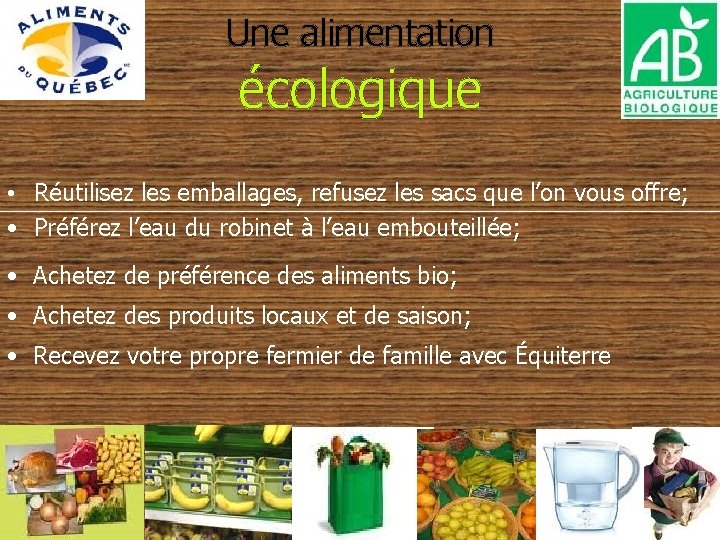 ALIMENTS DU QUÉBEC

Une alimentation écologique

AB
AGRICULTURE BIOLOGIQUE

• Réutilisez les emballages, refusez les sacs que l'on vous offre;
• Préférez l'eau du robinet à l'eau embouteillée;
• Achetez de préférence des aliments bio;
• Achetez des produits locaux et de saison;
• Recevez votre propre fermier de famille avec Équiterre